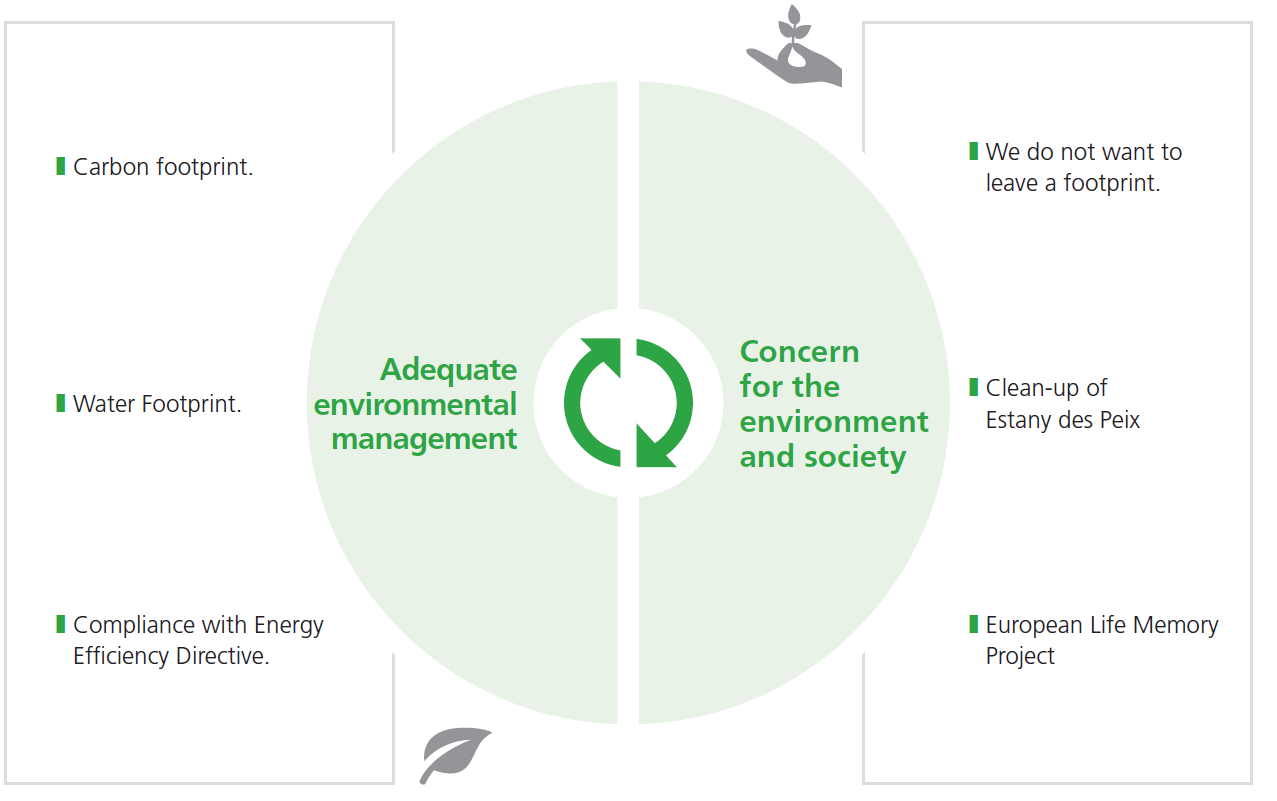 Carbon footprint.

Water Footprint.

Compliance with Energy Efficiency Directive.

Adequate environmental management

Concern for the environment and society

We do not want to leave a footprint.

Clean-up of Estany des Peix

European Life Memory Project